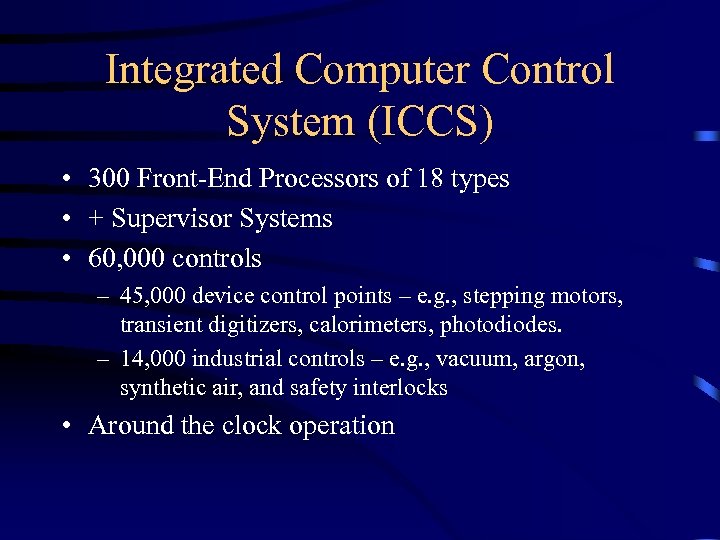 Integrated Computer Control System (ICCS)

• 300 Front-End Processors of 18 types
• + Supervisor Systems
• 60,000 controls
– 45,000 device control points – e.g., stepping motors, transient digitizers, calorimeters, photodiodes.
– 14,000 industrial controls – e.g., vacuum, argon, synthetic air, and safety interlocks
• Around the clock operation